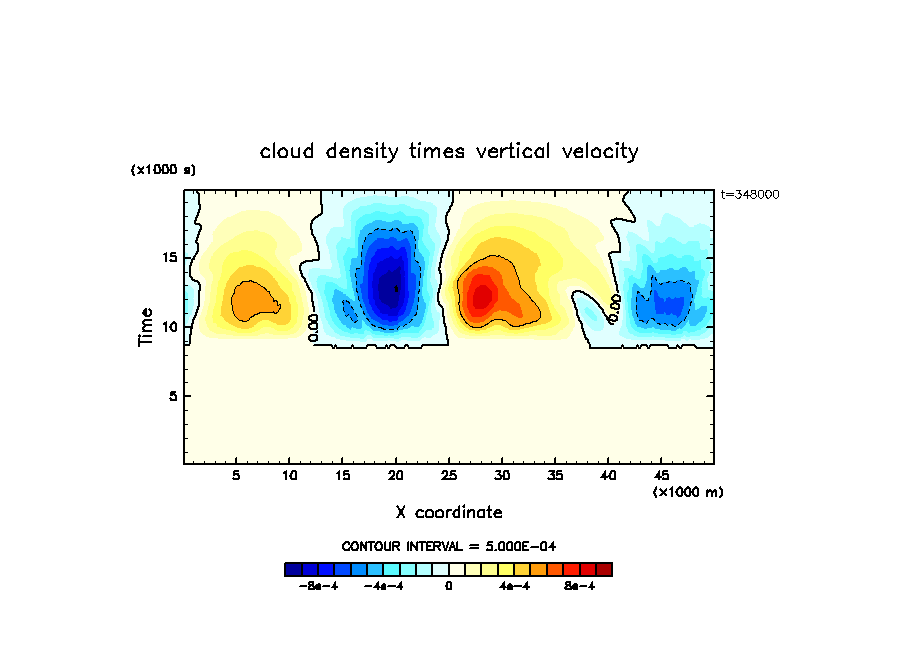 cloud density times vertical velocity

(x1000 s)

t=348000

Time

15

10

5

0.00

0.00

5 10 15 20 25 30 35 40 45

(x1000 m)

X coordinate

CONTOUR INTERVAL = 5.000E-04

-8e-4 -4e-4 0 4e-4 8e-4